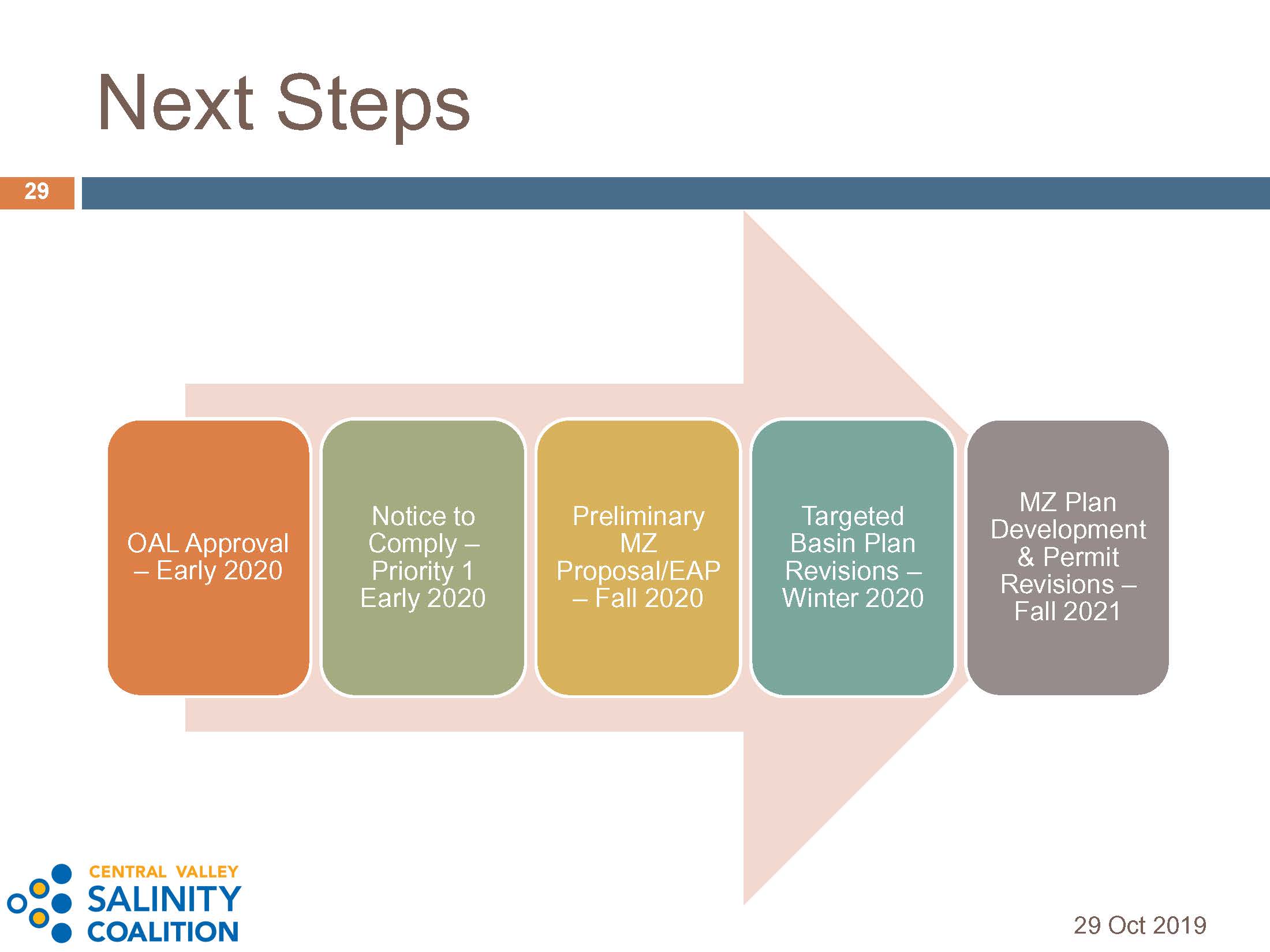 Next Steps

29

OAL Approval – Early 2020

Notice to Comply – Priority 1 Early 2020

Preliminary MZ Proposal/EAP – Fall 2020

Targeted Basin Plan Revisions – Winter 2020

MZ Plan Development & Permit Revisions – Fall 2021

CENTRAL VALLEY
SALINITY
COALITION

29 Oct 2019